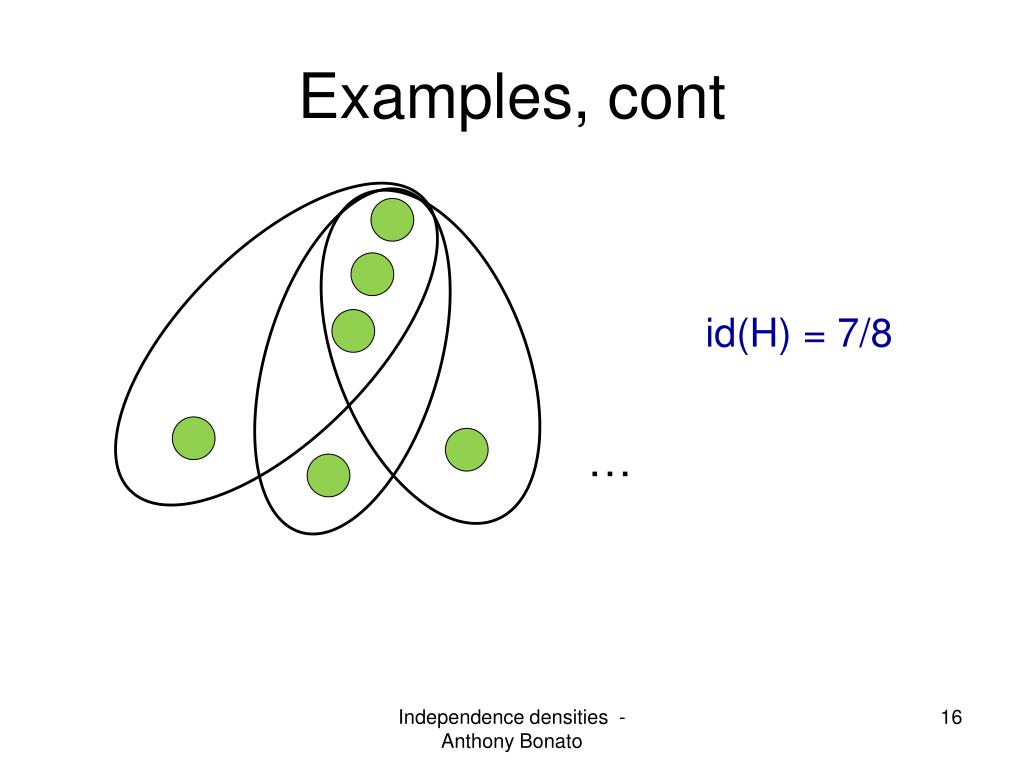 Examples, cont

id(H) = 7/8

…

Independence densities - Anthony Bonato

16